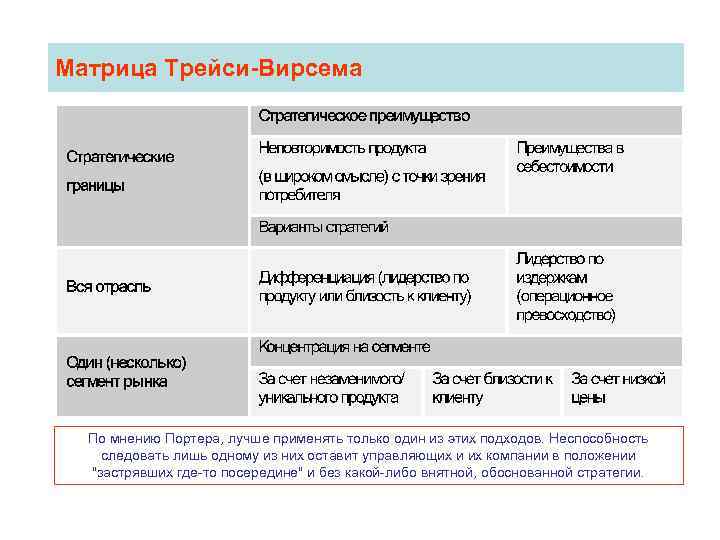 Матрица Трейси-Вирсема

| Стратегические границы | Стратегическое преимущество | | |
|---|---|---|---|
| | Неповторимость продукта (в широком смысле) с точки зрения потребителя | | Преимущества в себестоимости |
| | Варианты стратегий | | |
| Вся отрасль | Дифференциация (лидерство по продукту или близость к клиенту) | | Лидерство по издержкам (операционное превосходство) |
| Один (несколько) сегмент рынка | Концентрация на сегменте | | |
| | За счет незаменимого/ уникального продукта | За счет близости к клиенту | За счет низкой цены |

По мнению Портера, лучше применять только один из этих подходов. Неспособность следовать лишь одному из них оставит управляющих и их компании в положении "застрявших где-то посередине" и без какой-либо внятной, обоснованной стратегии.